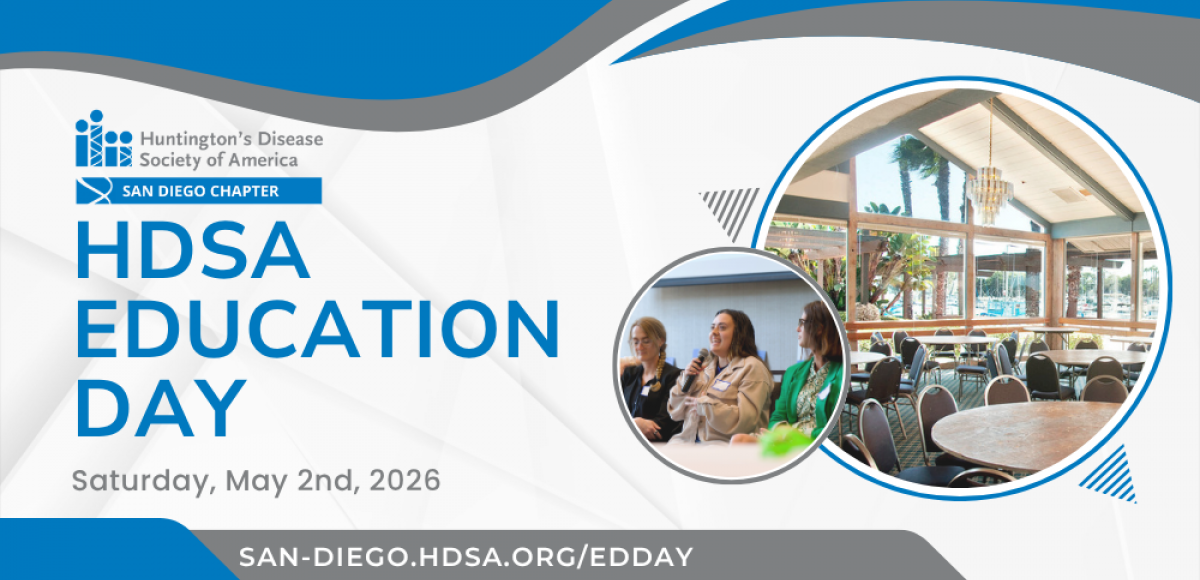 Huntington's Disease Society of America

SAN DIEGO CHAPTER

HDSA EDUCATION DAY

Saturday, May 2nd, 2026

SAN-DIEGO.HDSA.ORG/EDDAY